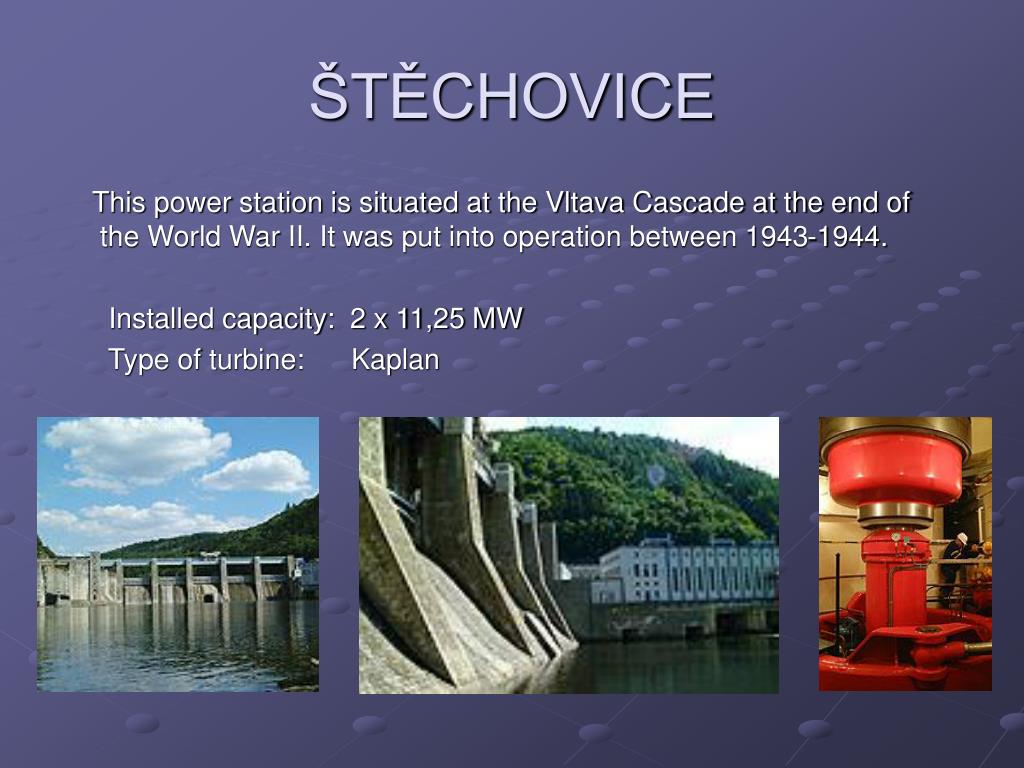 ŠTĚCHOVICE

This power station is situated at the Vltava Cascade at the end of the World War II. It was put into operation between 1943-1944.

Installed capacity: 2 x 11,25 MW
Type of turbine: Kaplan